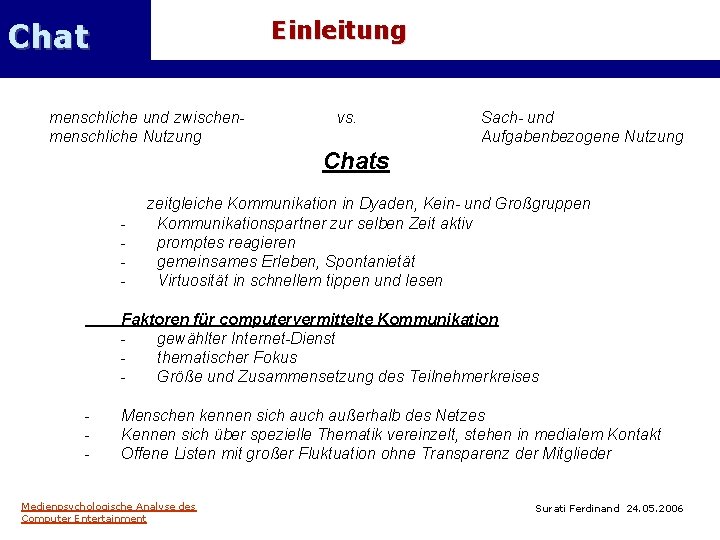 Chat

Einleitung

menschliche und zwischenmenschliche Nutzung

vs.

Sach- und Aufgabenbezogene Nutzung

Chats

zeitgleiche Kommunikation in Dyaden, Kein- und Großgruppen
- Kommunikationspartner zur selben Zeit aktiv
- promptes reagieren
- gemeinsames Erleben, Spontanietät
- Virtuosität in schnellem tippen und lesen

Faktoren für computervermittelte Kommunikation
- gewählter Internet-Dienst
- thematischer Fokus
- Größe und Zusammensetzung des Teilnehmerkreises

- Menschen kennen sich auch außerhalb des Netzes
- Kennen sich über spezielle Thematik vereinzelt, stehen in medialem Kontakt
- Offene Listen mit großer Fluktuation ohne Transparenz der Mitglieder

Medienpsychologische Analyse des Computer Entertainment

Surati Ferdinand 24.05.2006